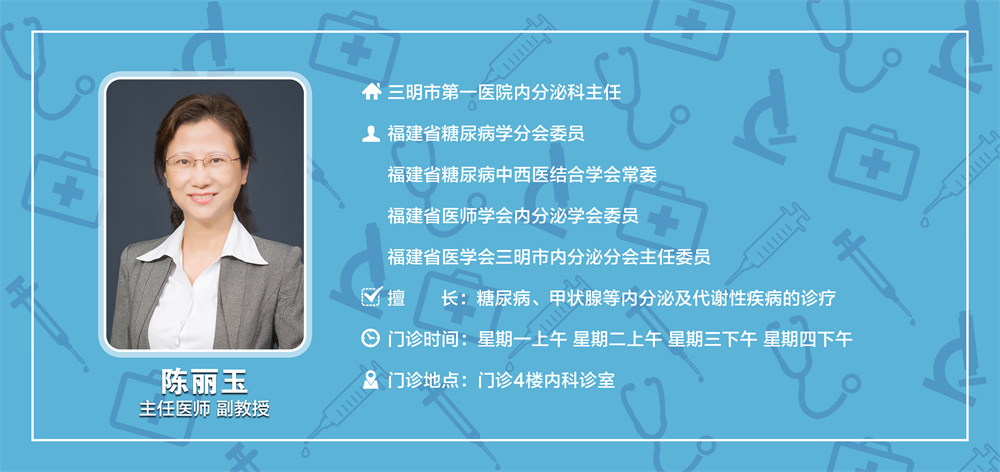 陈丽玉
主任医师 副教授

三明市第一医院内分泌科主任

福建省糖尿病学分会委员

福建省糖尿病中西医结合学会常委

福建省医师学会内分泌学会委员

福建省医学会三明市内分泌分会主任委员

擅　　长：糖尿病、甲状腺等内分泌及代谢性疾病的诊疗

门诊时间：星期一上午 星期二上午 星期三下午 星期四下午

门诊地点：门诊4楼内科诊室